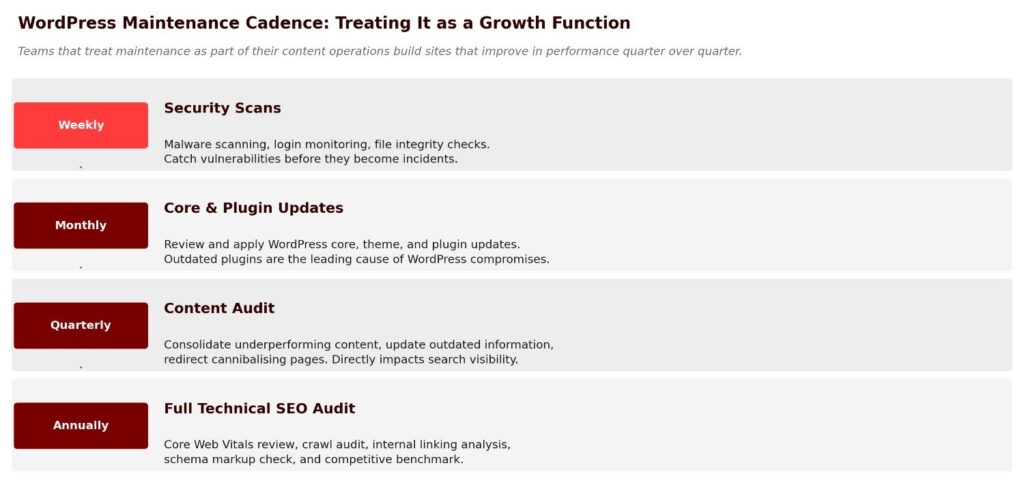 WordPress Maintenance Cadence: Treating It as a Growth Function

Teams that treat maintenance as part of their content operations build sites that improve in performance quarter over quarter.

Weekly

Security Scans

Malware scanning, login monitoring, file integrity checks.
Catch vulnerabilities before they become incidents.

Monthly

Core & Plugin Updates

Review and apply WordPress core, theme, and plugin updates.
Outdated plugins are the leading cause of WordPress compromises.

Quarterly

Content Audit

Consolidate underperforming content, update outdated information, redirect cannibalising pages. Directly impacts search visibility.

Annually

Full Technical SEO Audit

Core Web Vitals review, crawl audit, internal linking analysis, schema markup check, and competitive benchmark.